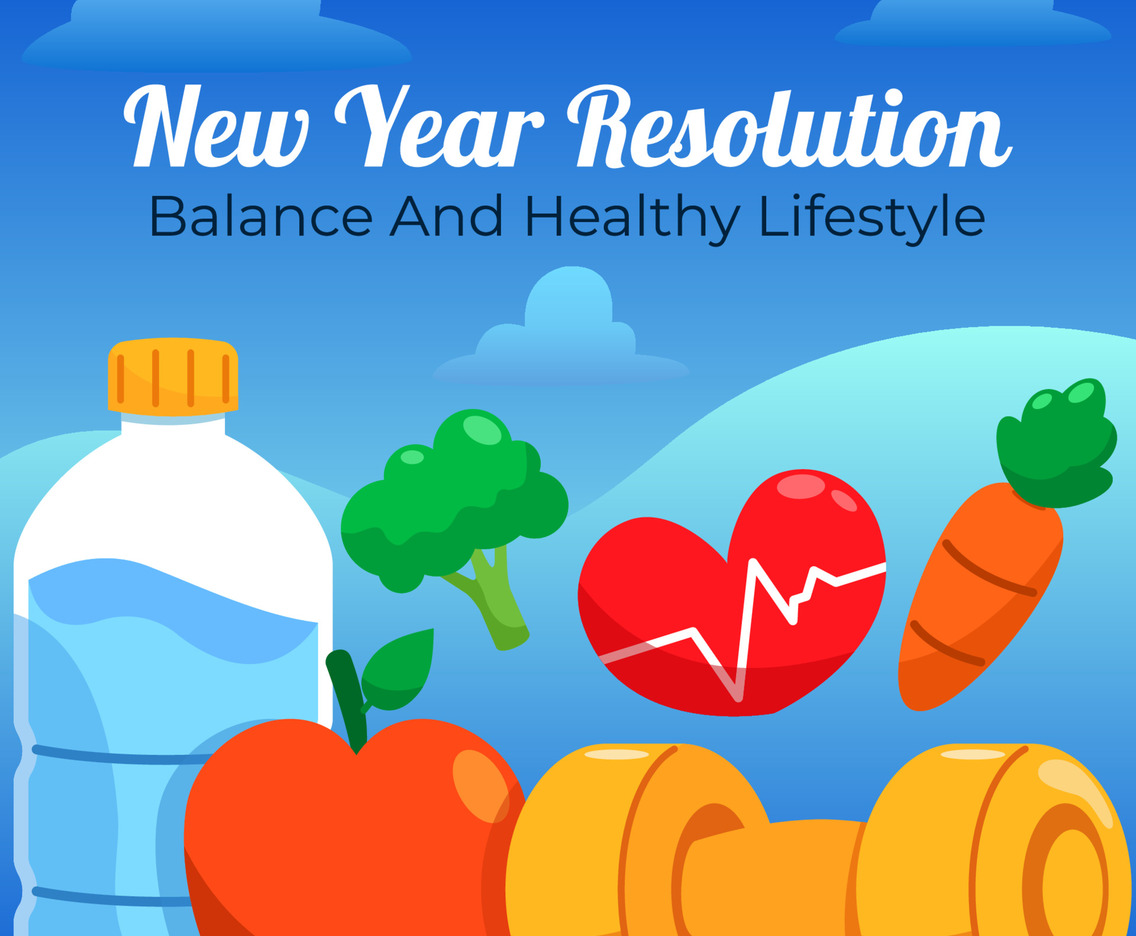 New Year Resolution
Balance And Healthy Lifestyle